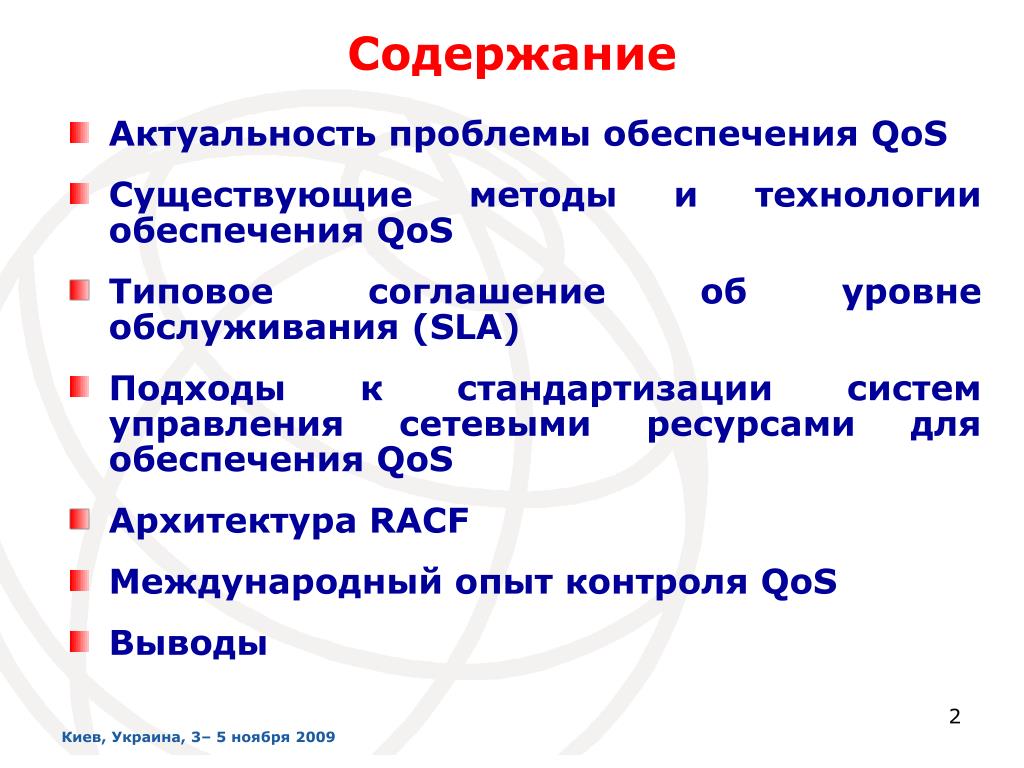 Содержание

Актуальность проблемы обеспечения QoS

Существующие методы и технологии обеспечения QoS

Типовое соглашение об уровне обслуживания (SLA)

Подходы к стандартизации систем управления сетевыми ресурсами для обеспечения QoS

Архитектура RACF

Международный опыт контроля QoS

Выводы

2

Киев, Украина, 3– 5 ноября 2009